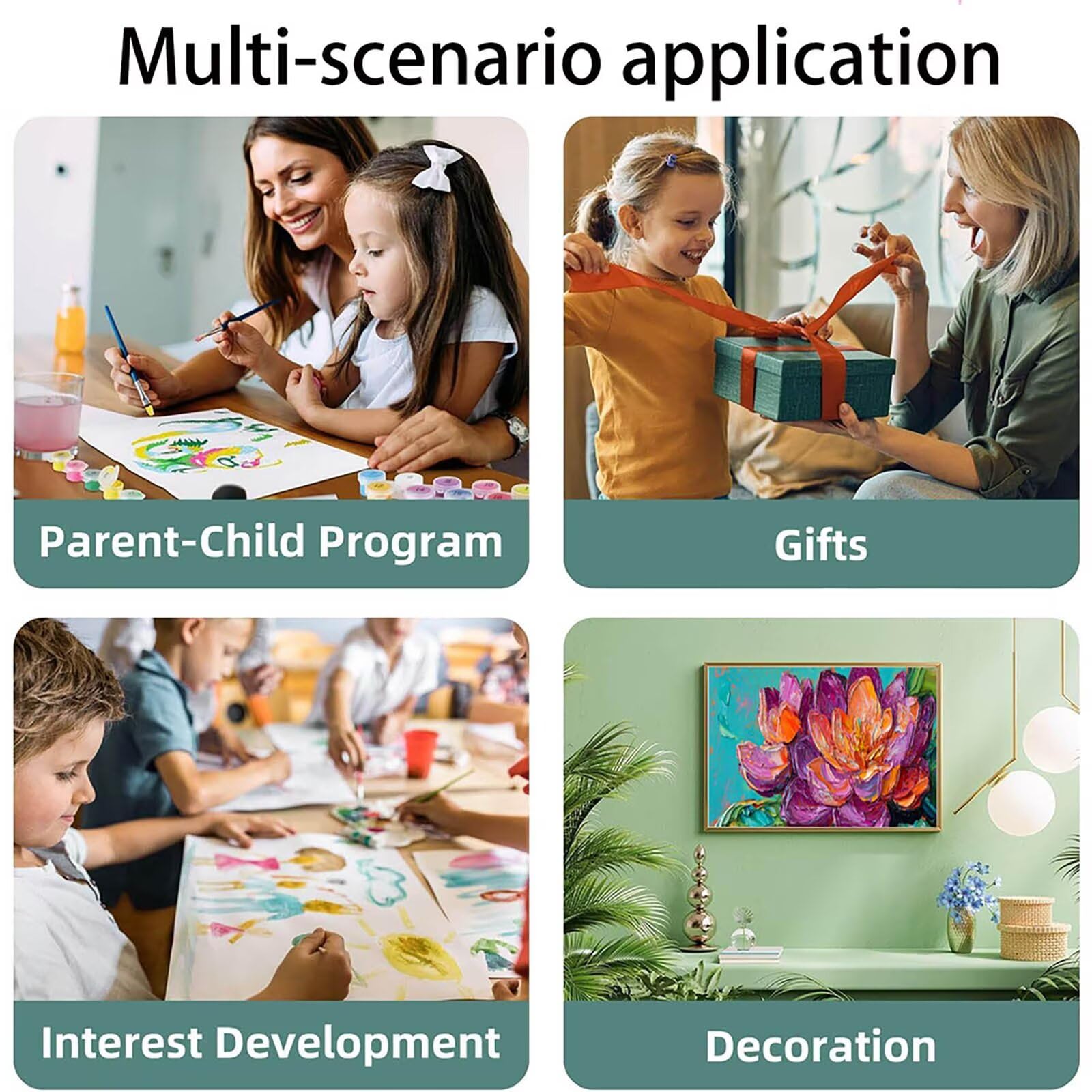 Multi-scenario application

Parent-Child Program

Gifts

Interest Development

Decoration